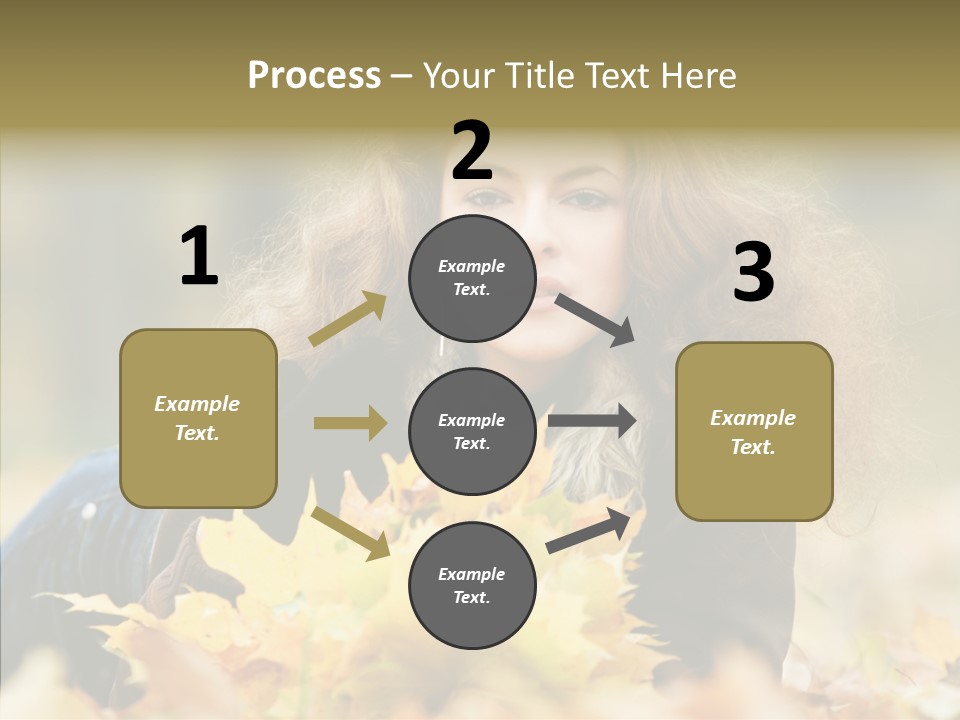 Process – Your Title Text Here

1

Example Text.

2

Example Text.

Example Text.

Example Text.

3

Example Text.